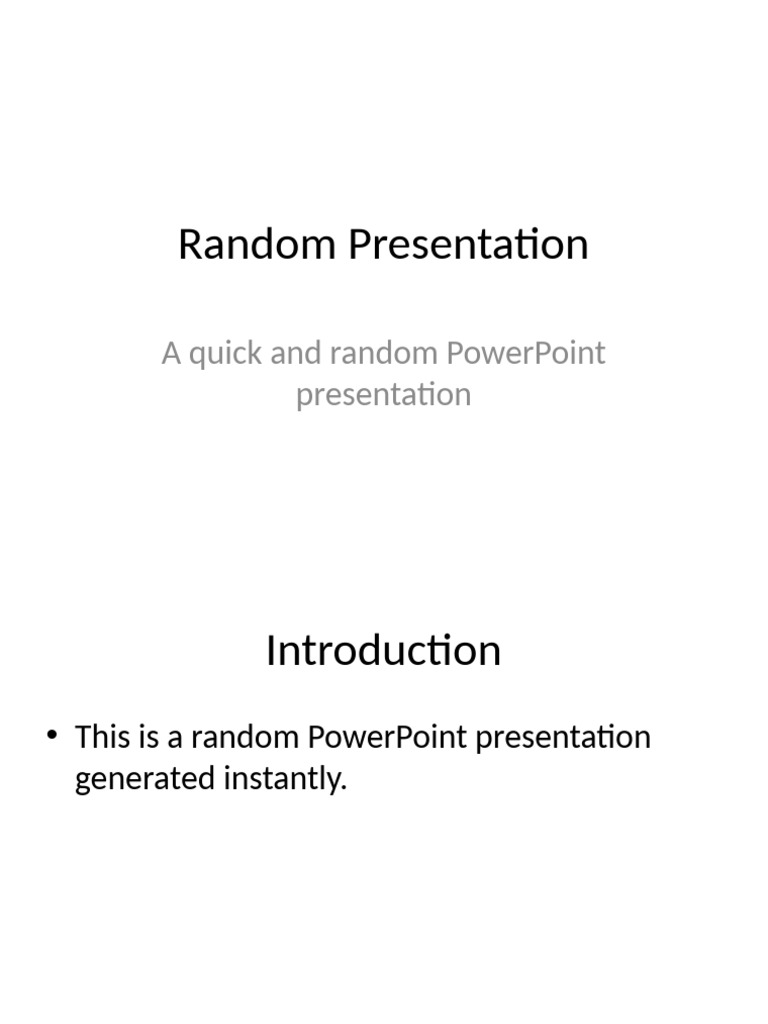 Random Presentation

A quick and random PowerPoint presentation

Introduction

• This is a random PowerPoint presentation generated instantly.